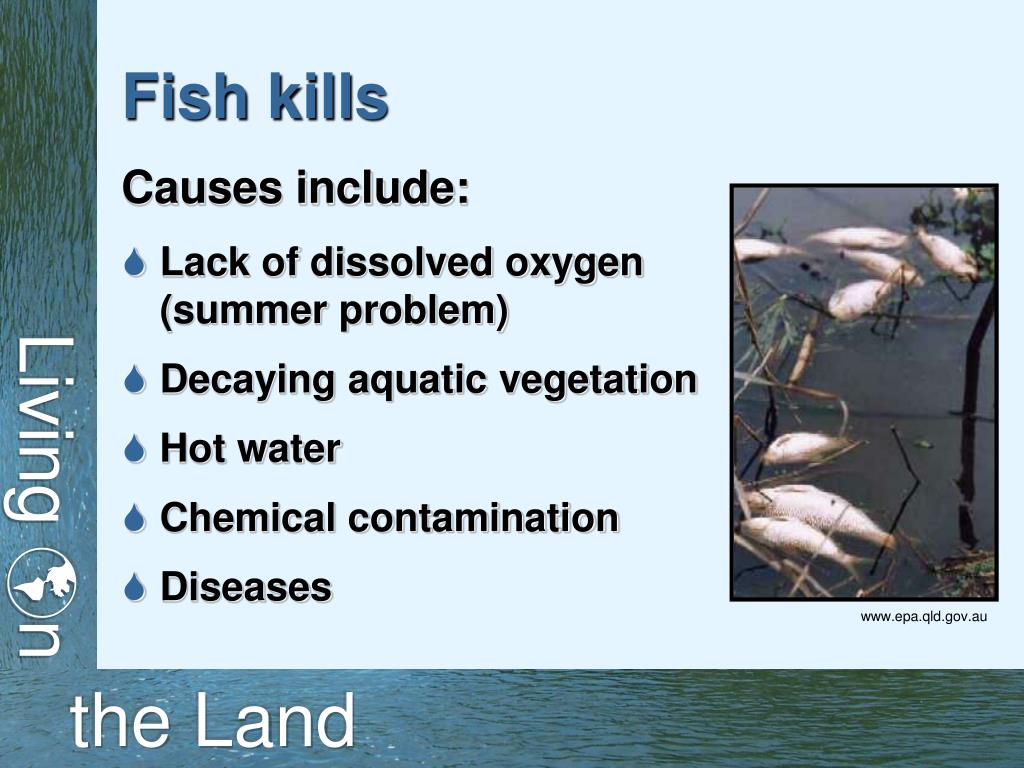 Fish kills

Causes include:

Lack of dissolved oxygen (summer problem)

Decaying aquatic vegetation

Hot water

Chemical contamination

Diseases

www.epa.qld.gov.au

Living on

the Land